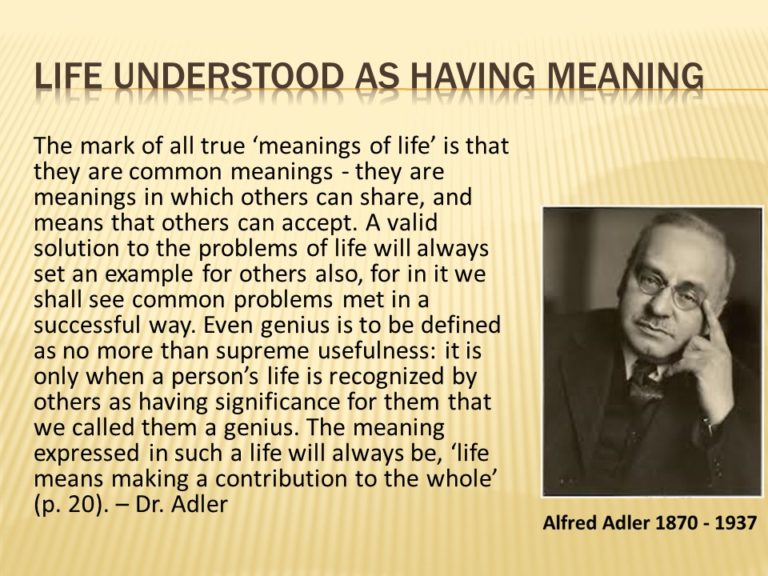 LIFE UNDERSTOOD AS HAVING MEANING

The mark of all true ‘meanings of life’ is that they are common meanings - they are meanings in which others can share, and means that others can accept. A valid solution to the problems of life will always set an example for others also, for in it we shall see common problems met in a successful way. Even genius is to be defined as no more than supreme usefulness: it is only when a person’s life is recognized by others as having significance for them that we called them a genius. The meaning expressed in such a life will always be, ‘life means making a contribution to the whole’ (p. 20). – Dr. Adler

Alfred Adler 1870 - 1937